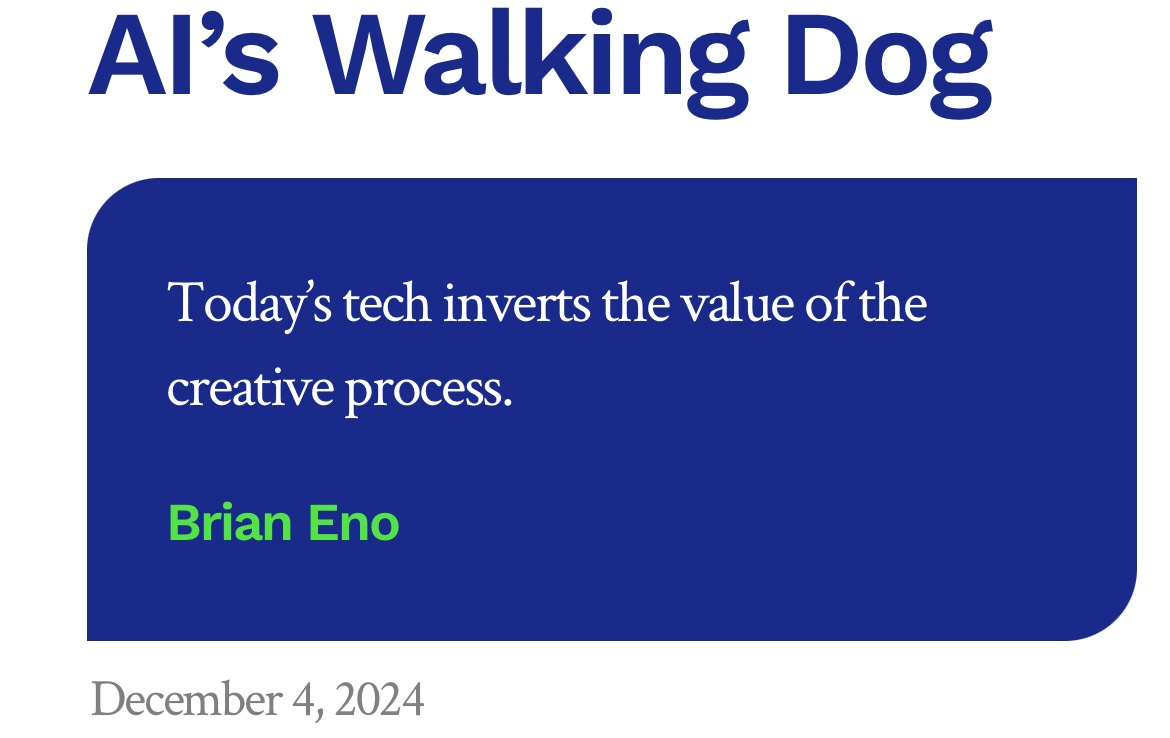 AI’s Walking Dog

Today’s tech inverts the value of the creative process.

Brian Eno

December 4, 2024